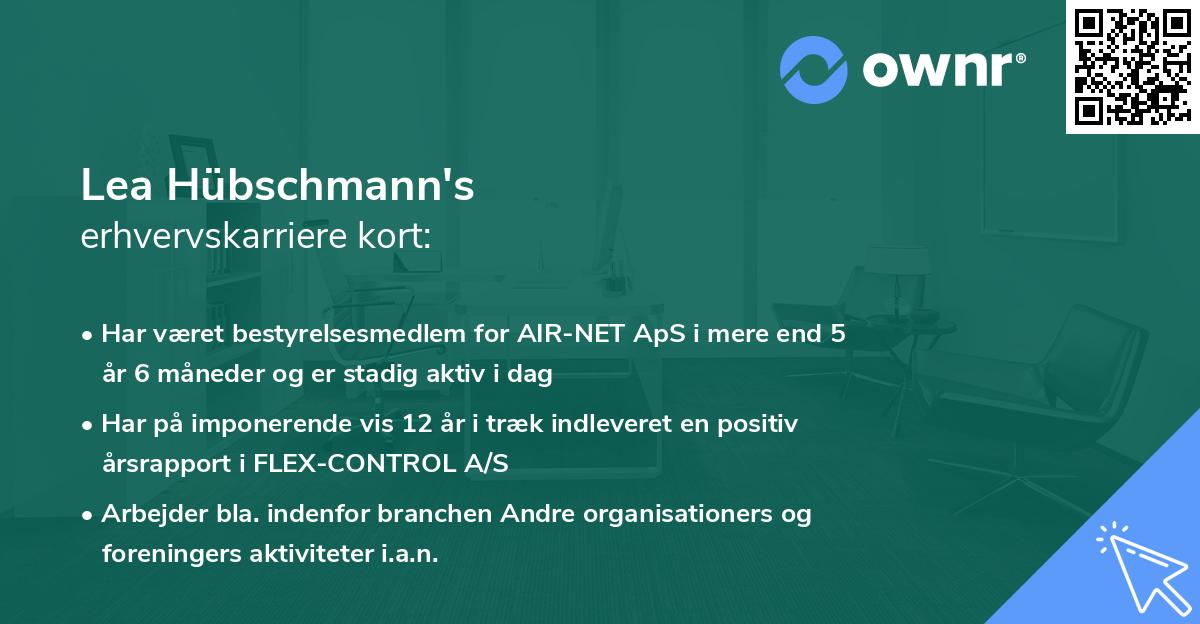 ownr®

Lea Hübschmann's
erhvervskarriere kort:

• Har været bestyrelsesmedlem for AIR-NET ApS i mere end 5 år 6 måneder og er stadig aktiv i dag

• Har på imponerende vis 12 år i træk indleveret en positiv årsrapport i FLEX-CONTROL A/S

• Arbejder bla. indenfor branchen Andre organisationers og foreningers aktiviteter i.a.n.